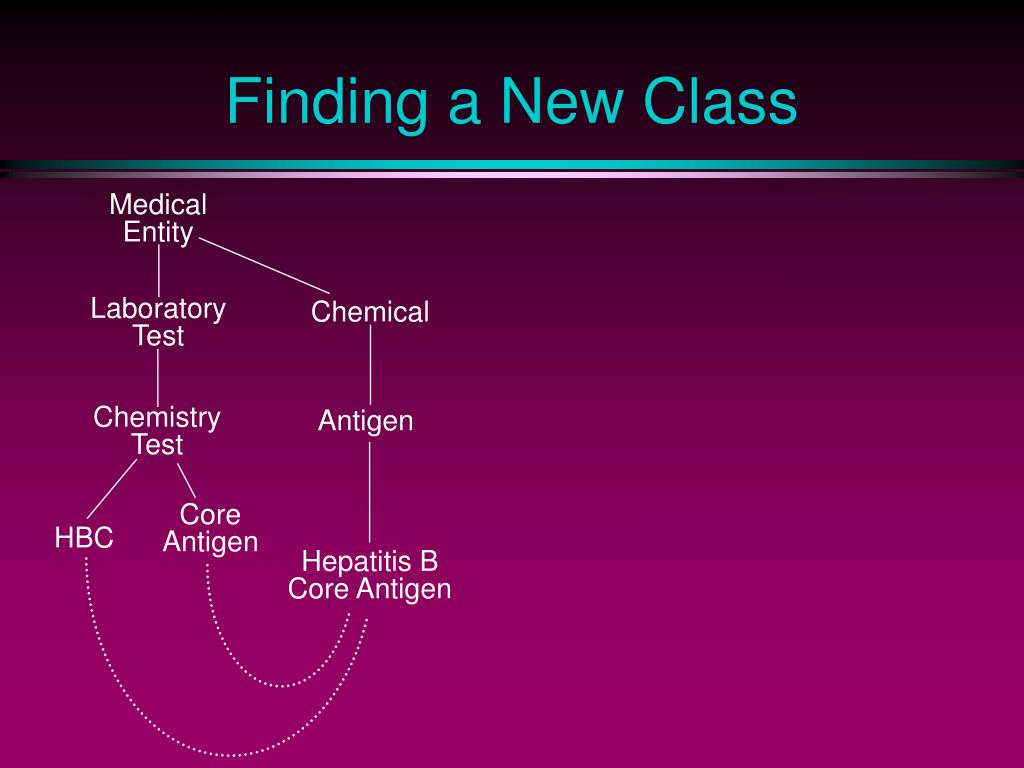 Finding a New Class

Medical Entity

Laboratory Test

Chemical

Chemistry Test

Antigen

HBC

Core Antigen

Hepatitis B Core Antigen